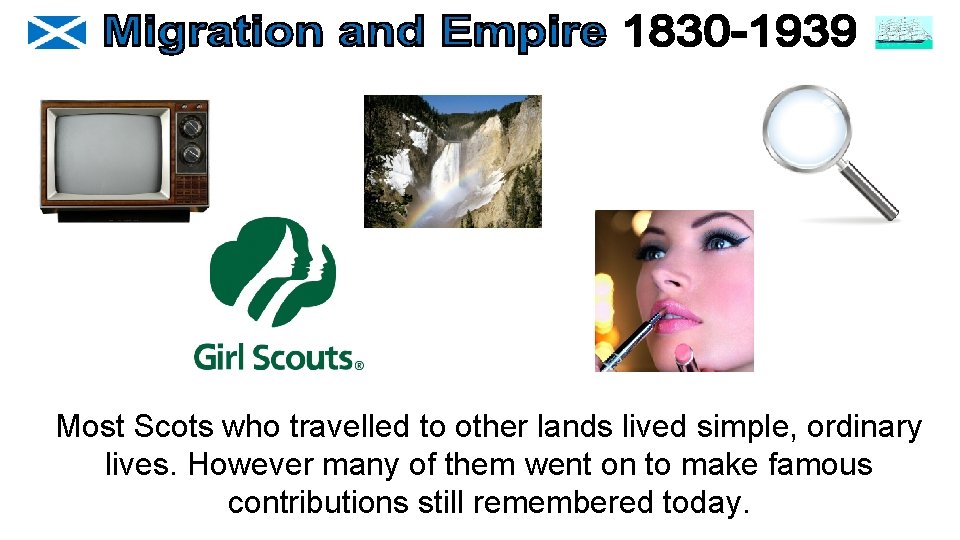 Migration and Empire 1830-1939

Girl Scouts®

Most Scots who travelled to other lands lived simple, ordinary lives. However many of them went on to make famous contributions still remembered today.